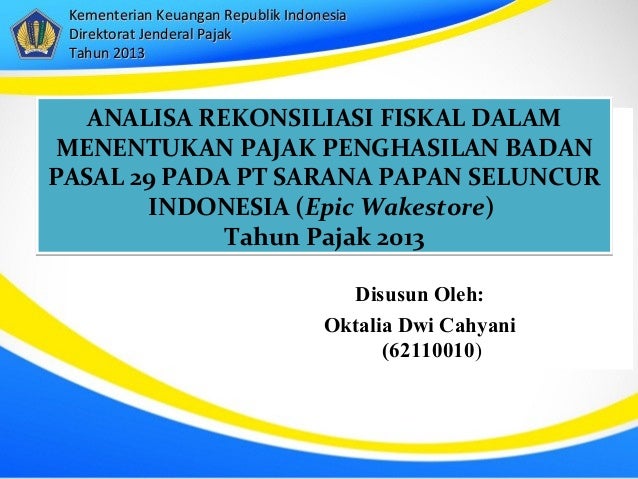 Kementerian Keuangan Republik Indonesia
Direktorat Jenderal Pajak
Tahun 2013

ANALISA REKONSILIASI FISKAL DALAM MENENTUKAN PAJAK PENGHASILAN BADAN PASAL 29 PADA PT SARANA PAPAN SELUNCUR INDONESIA (Epic Wakestore)
Tahun Pajak 2013

Disusun Oleh:
Oktalia Dwi Cahyani
(62110010)